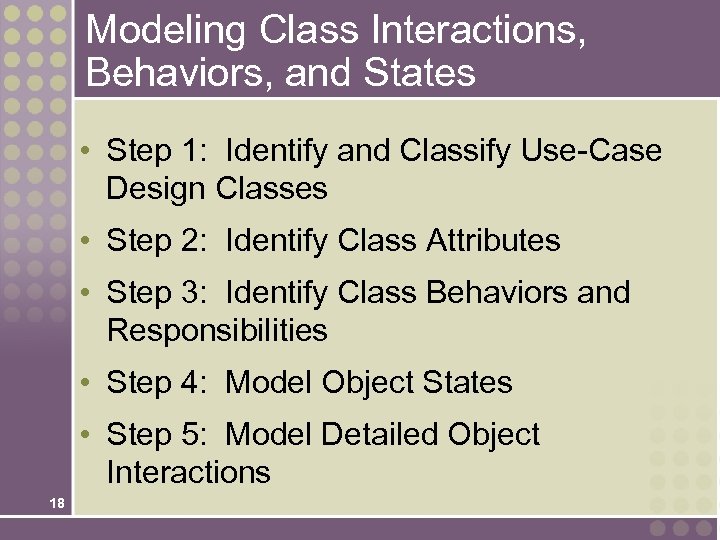 Modeling Class Interactions, Behaviors, and States

• Step 1: Identify and Classify Use-Case Design Classes
• Step 2: Identify Class Attributes
• Step 3: Identify Class Behaviors and Responsibilities
• Step 4: Model Object States
• Step 5: Model Detailed Object Interactions

18